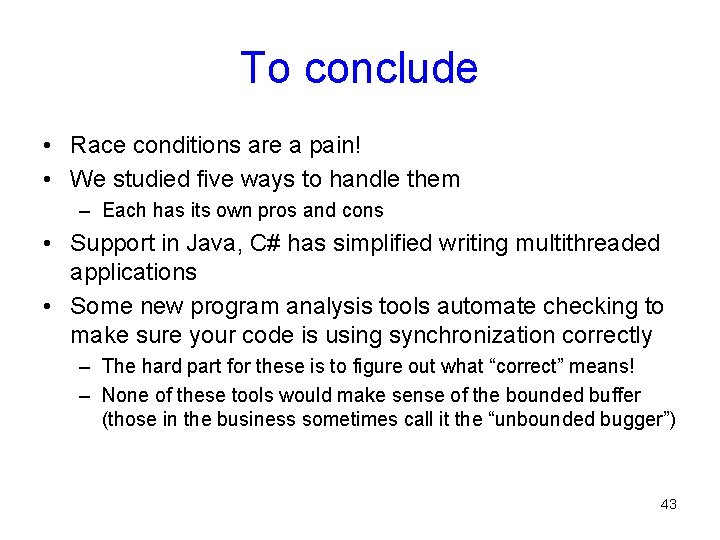 To conclude

• Race conditions are a pain!
• We studied five ways to handle them
– Each has its own pros and cons
• Support in Java, C# has simplified writing multithreaded applications
• Some new program analysis tools automate checking to make sure your code is using synchronization correctly
– The hard part for these is to figure out what “correct” means!
– None of these tools would make sense of the bounded buffer (those in the business sometimes call it the “unbounded bugger”)

43